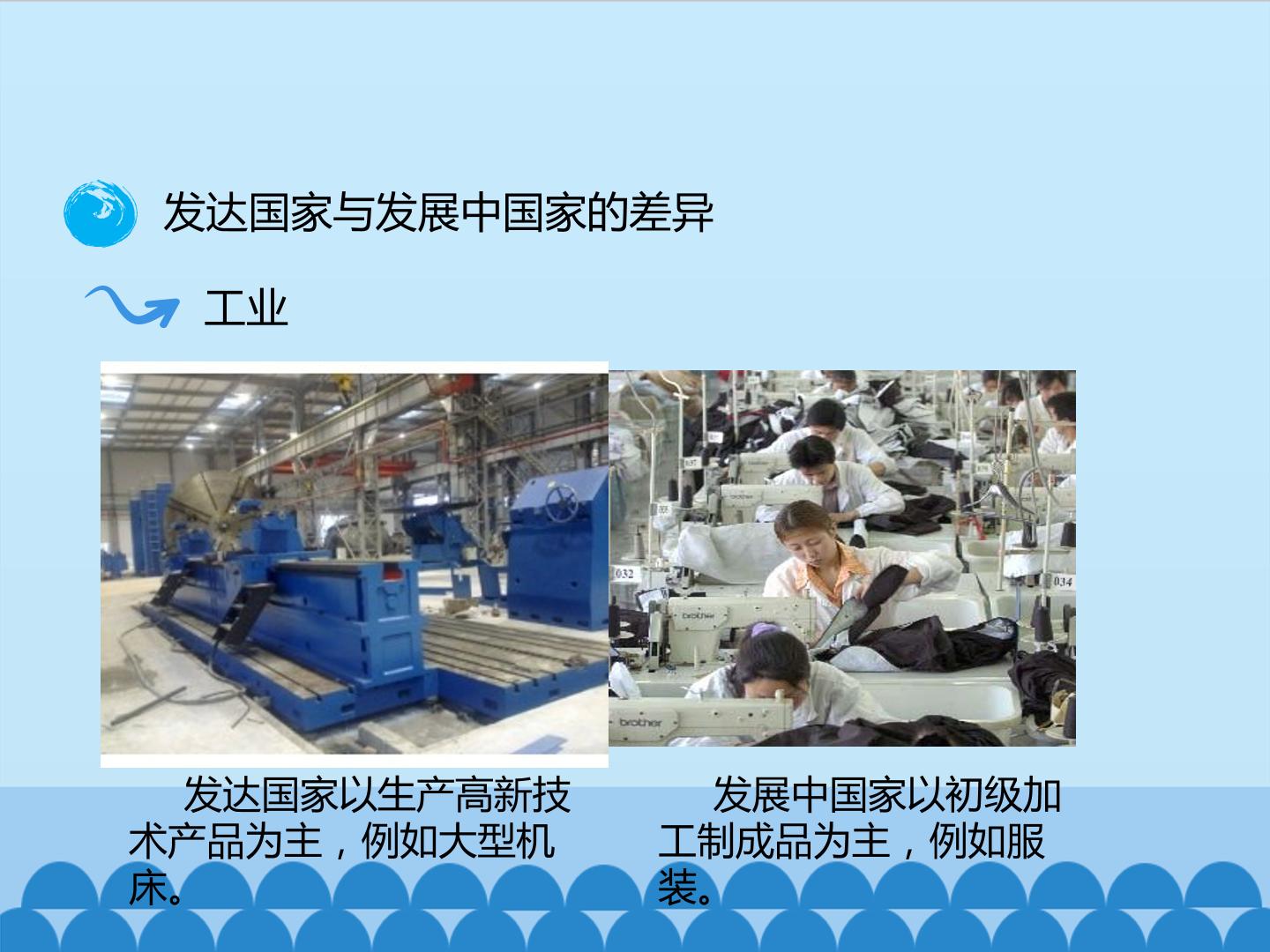 发达国家与发展中国家的差异

工业

032

034

brother

brother

发达国家以生产高新技术产品为主，例如大型机床。

发展中国家以初级加工制成品为主，例如服装。